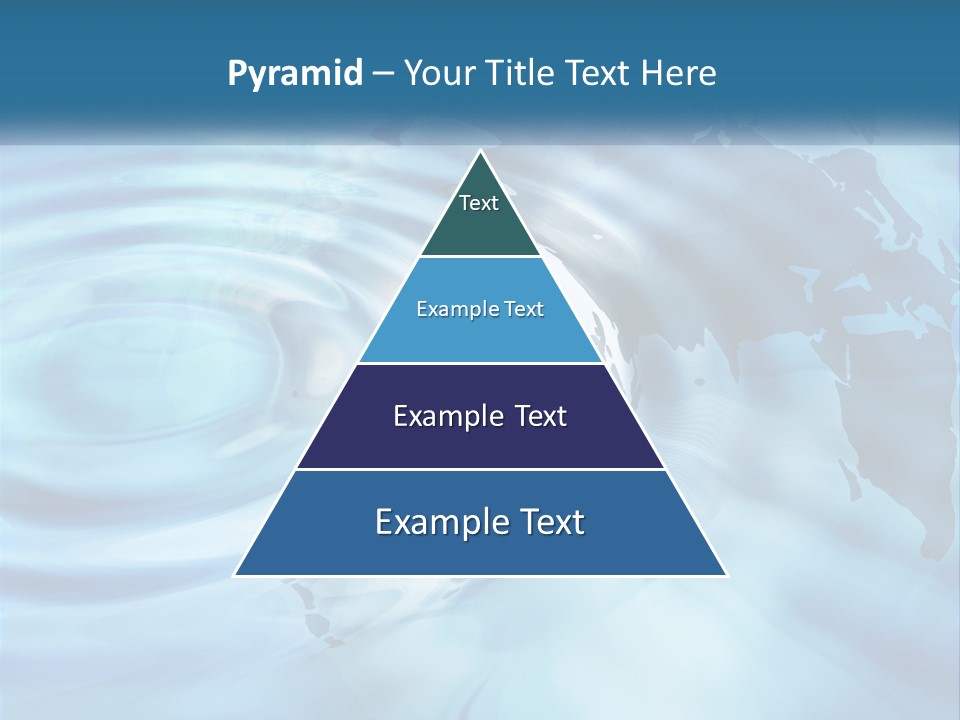 Pyramid – Your Title Text Here

Text

Example Text

Example Text

Example Text